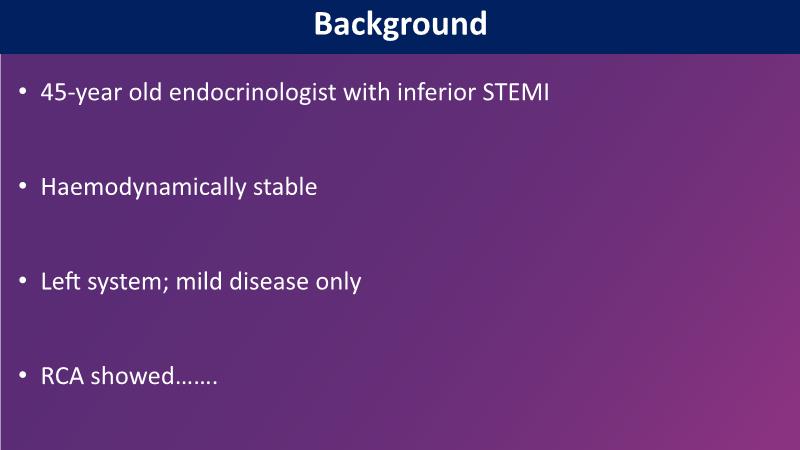 Background

• 45-year old endocrinologist with inferior STEMI

• Haemodynamically stable

• Left system; mild disease only

• RCA showed…….